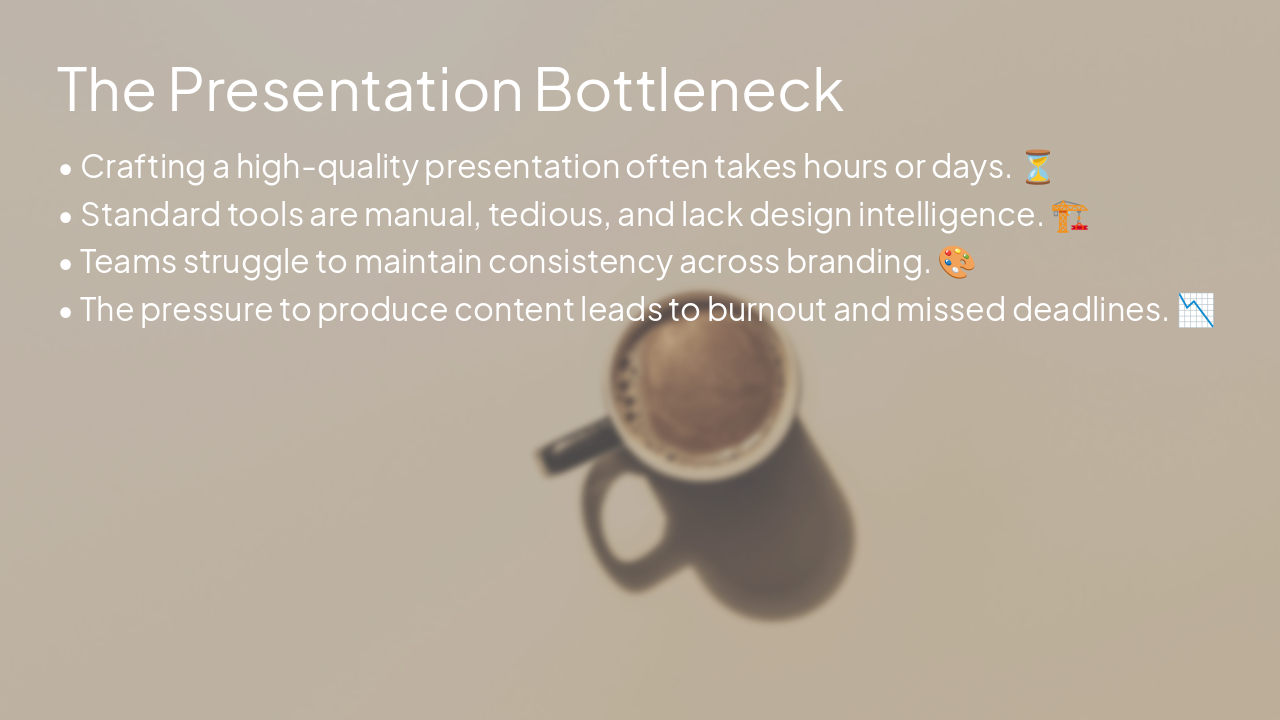 The Presentation Bottleneck

• Crafting a high-quality presentation often takes hours or days. ⏳
• Standard tools are manual, tedious, and lack design intelligence. 🏗️
• Teams struggle to maintain consistency across branding. 🎨
• The pressure to produce content leads to burnout and missed deadlines. 📉